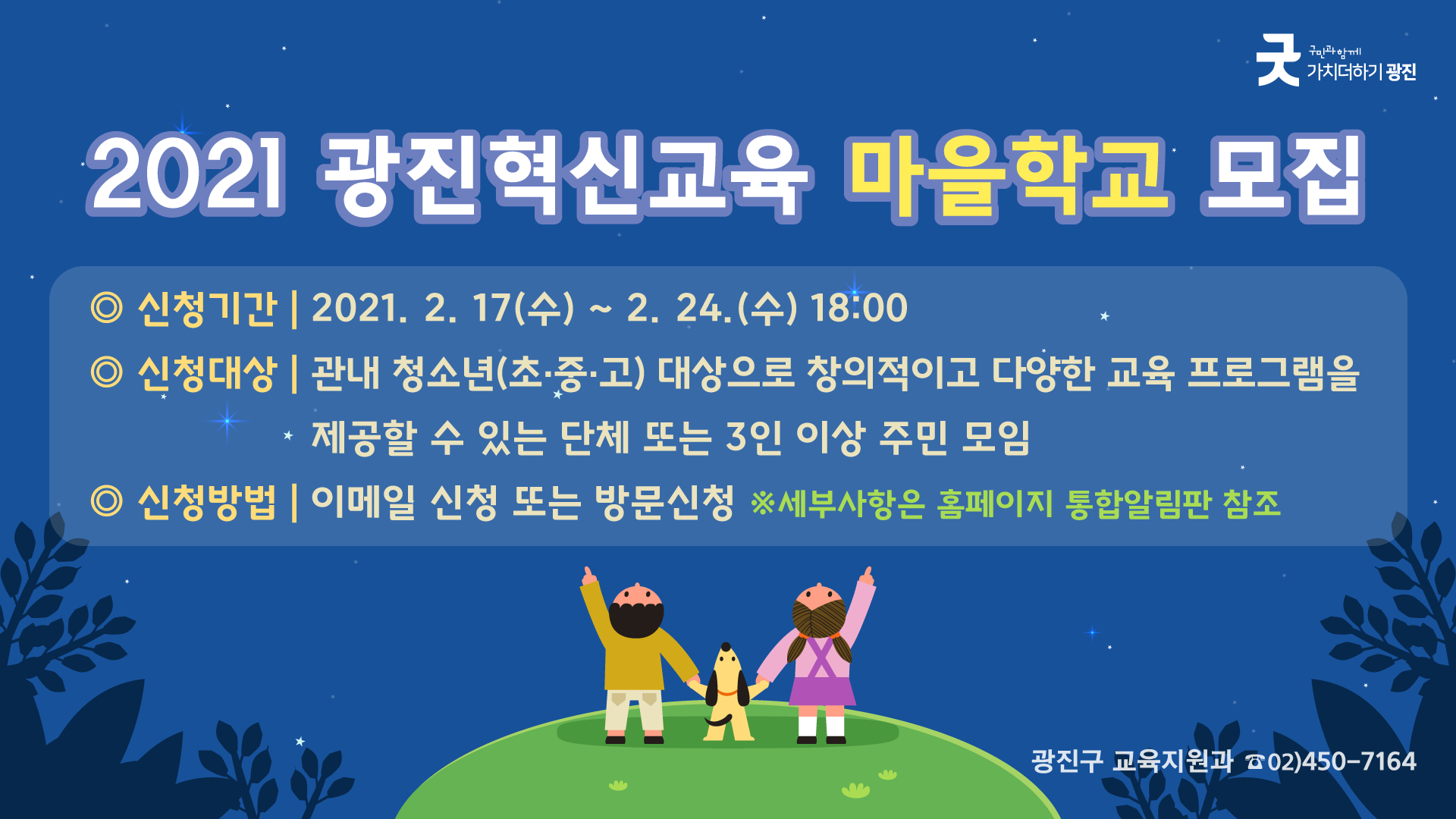 굿 구민과 함께 가치더하기 광진

2021 광진혁신교육 마을학교 모집

◎ 신청기간 | 2021. 2. 17(수) ~ 2. 24.(수) 18:00

◎ 신청대상 | 관내 청소년(초·중·고) 대상으로 창의적이고 다양한 교육 프로그램을 제공할 수 있는 단체 또는 3인 이상 주민 모임

◎ 신청방법 | 이메일 신청 또는 방문신청 ※세부사항은 홈페이지 통합알림판 참조

광진구 교육지원과 ☎02)450-7164